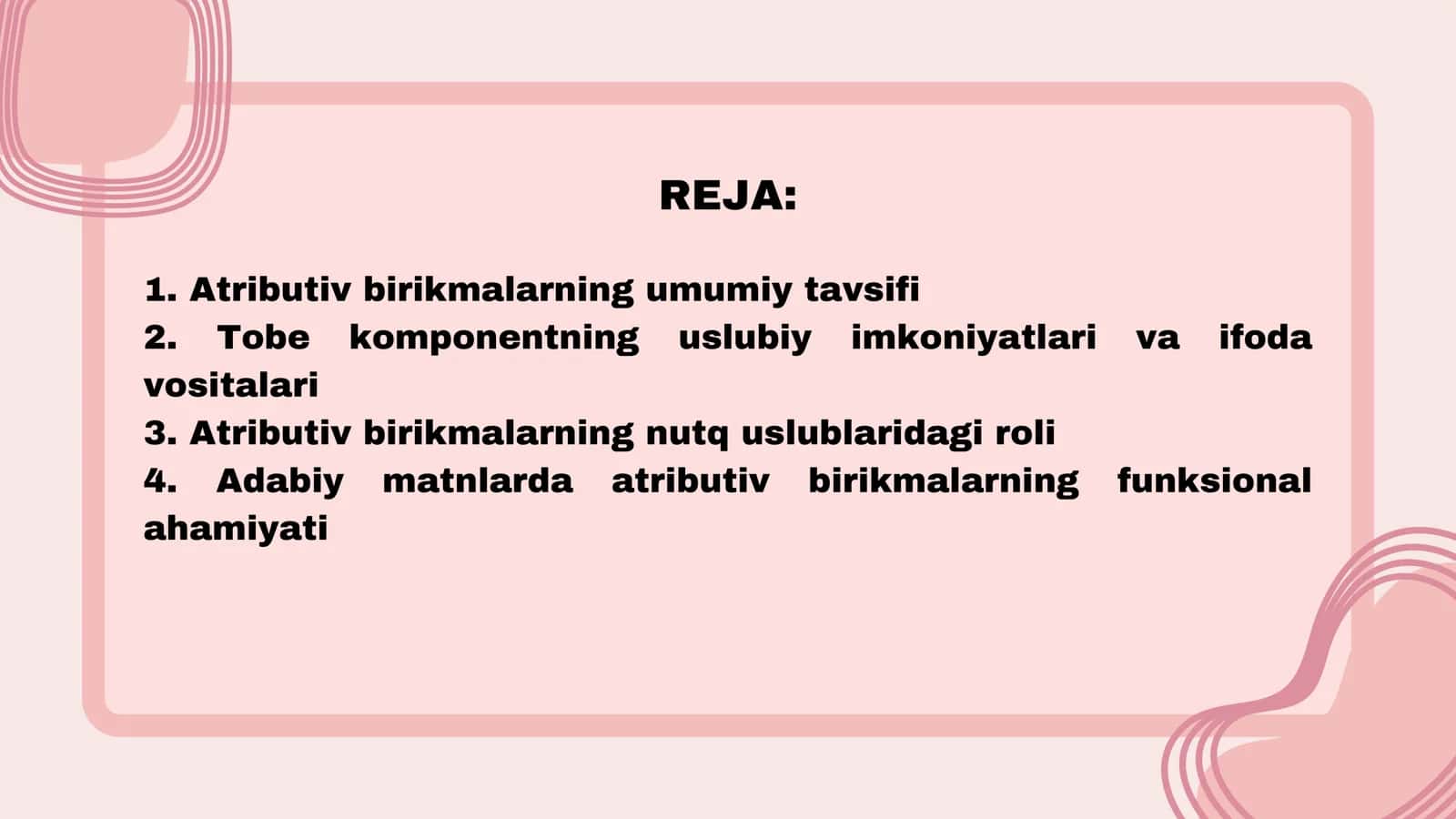 REJA:

1. Atributiv birikmalarning umumiy tavsifi
2. Tobe komponentning uslubiy imkoniyatlari va ifoda vositalari
3. Atributiv birikmalarning nutq uslublaridagi roli
4. Adabiy matnlarda atributiv birikmalarning funksional ahamiyati